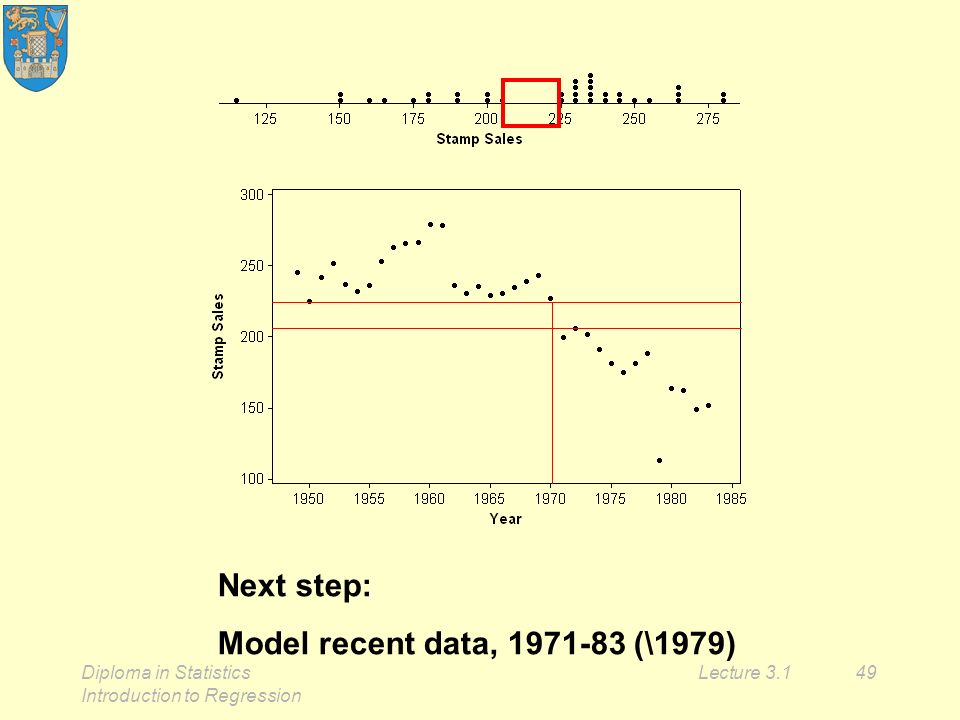 125 150 175 200 225 250 275
Stamp Sales

300
250
200
150
100
Stamp Sales
1950 1955 1960 1965 1970 1975 1980 1985
Year

Next step:

Model recent data, 1971-83 (\1979)

Diploma in Statistics
Introduction to Regression

Lecture 3.1

49